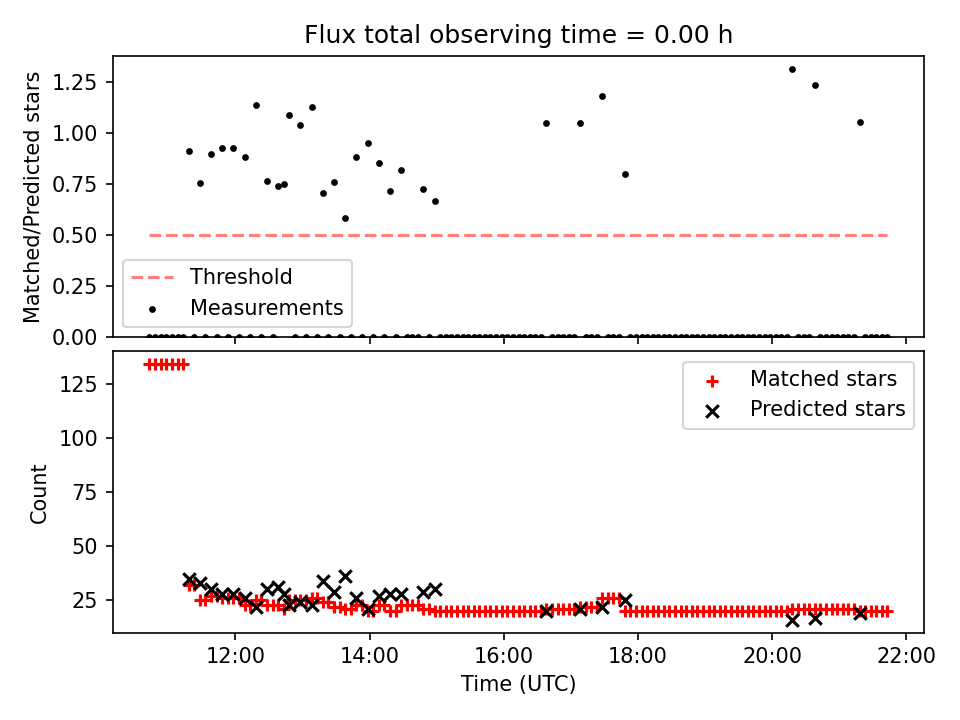 Flux total observing time = 0.00 h

Matched/Predicted stars

1.25
1.00
0.75
0.50
0.25
0.00

Threshold
Measurements

Count

125
100
75
50
25

Matched stars
Predicted stars

12:00
14:00
16:00
18:00
20:00
22:00

Time (UTC)